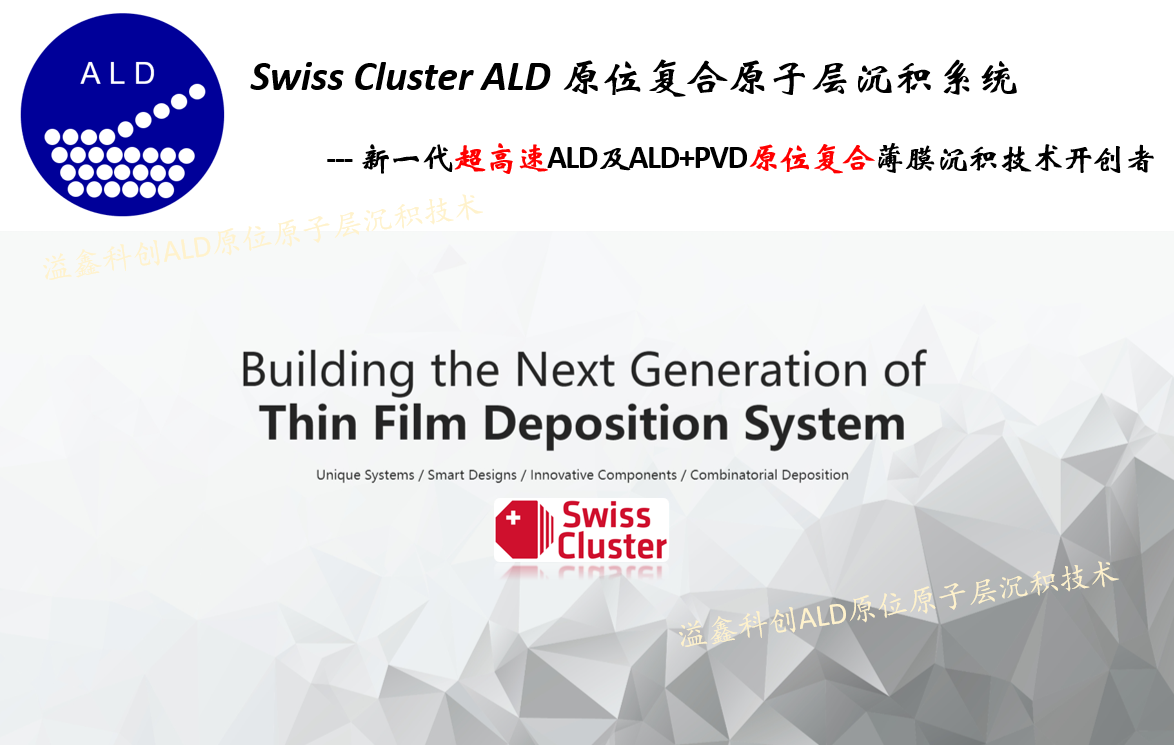 ALD

Swiss Cluster ALD 原位复合原子层沉积系统

--- 新一代超高速ALD及ALD+PVD原位复合薄膜沉积技术开创者

溢鑫科创ALD原位原子层沉积技术

Building the Next Generation of
Thin Film Deposition System

Unique Systems / Smart Designs / Innovative Components / Combinatorial Deposition

Swiss Cluster

溢鑫科创ALD原位原子层沉积技术